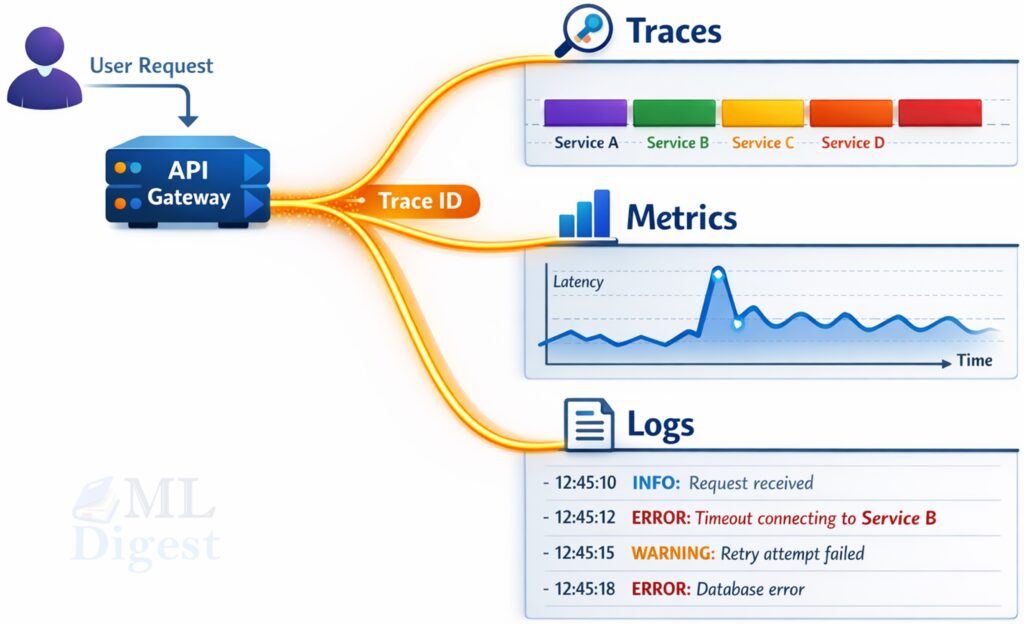 User Request

API
Gateway

Trace ID

Traces

Service A
Service B
Service C
Service D

Metrics

Latency

Time

Logs

- 12:45:10 INFO: Request received
- 12:45:12 ERROR: Timeout connecting to Service B
- 12:45:15 WARNING: Retry attempt failed
- 12:45:18 ERROR: Database error

ML
Digest